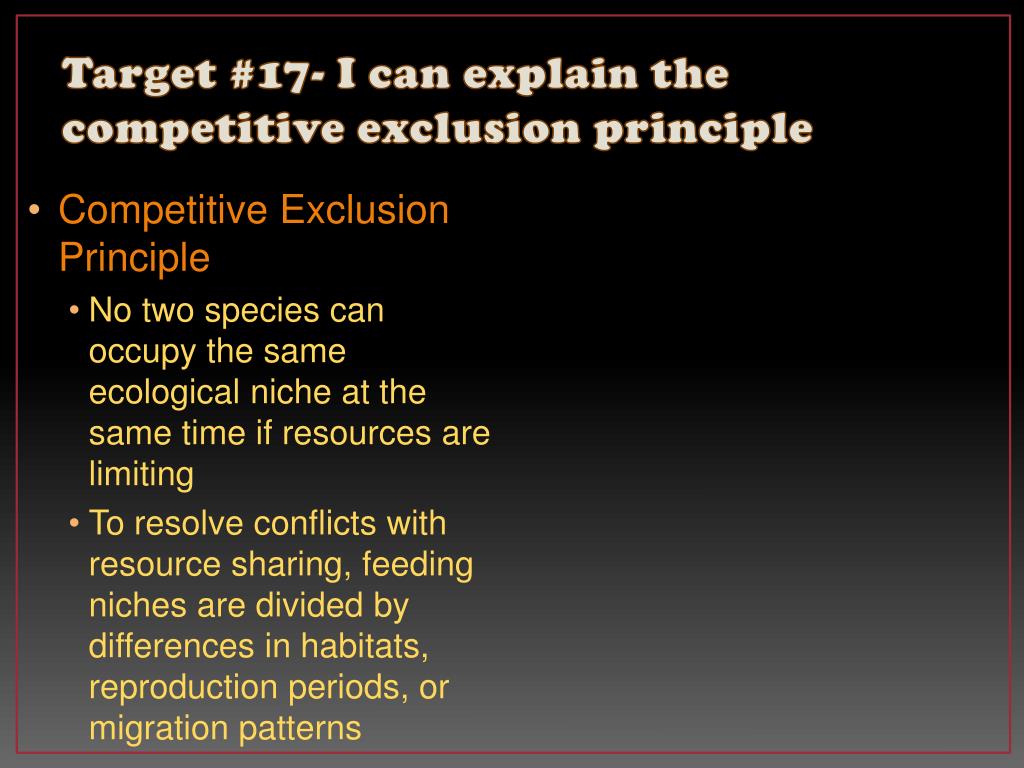 Target #17- I can explain the competitive exclusion principle

• Competitive Exclusion Principle
  • No two species can occupy the same ecological niche at the same time if resources are limiting
  • To resolve conflicts with resource sharing, feeding niches are divided by differences in habitats, reproduction periods, or migration patterns